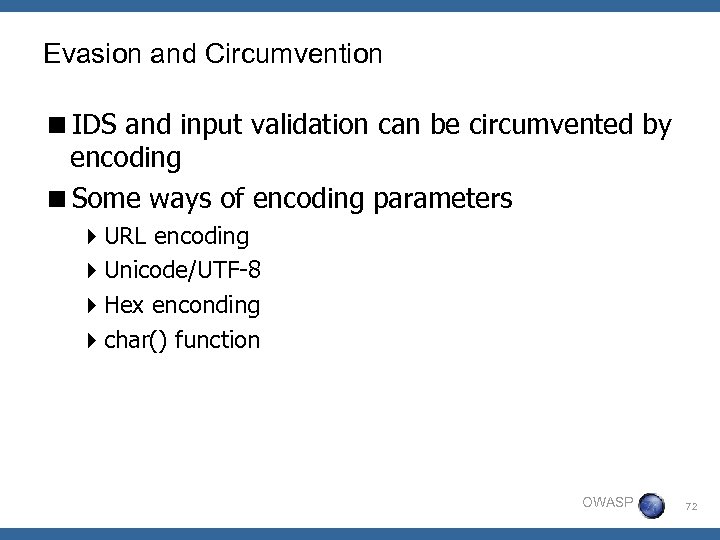 Evasion and Circumvention

■ IDS and input validation can be circumvented by encoding

■ Some ways of encoding parameters

▸ URL encoding

▸ Unicode/UTF-8

▸ Hex enconding

▸ char() function

OWASP

72